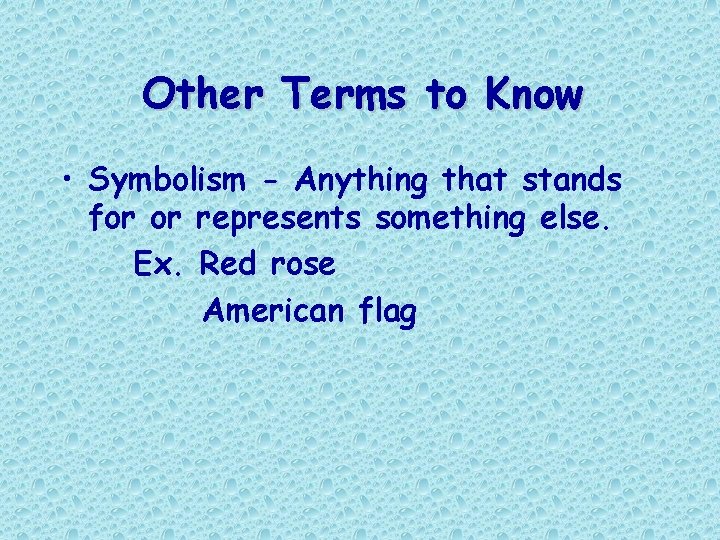 Other Terms to Know

• Symbolism – Anything that stands for or represents something else.

Ex. Red rose

American flag